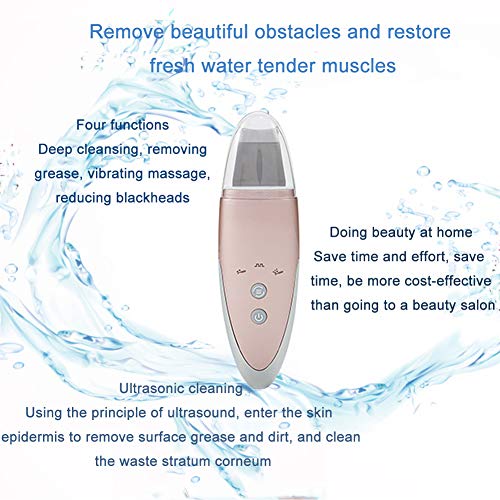 Remove beautiful obstacles and restore fresh water tender muscles

Four functions
Deep cleansing, removing grease, vibrating massage, reducing blackheads

Doing beauty at home
Save time and effort, save time, be more cost-effective than going to a beauty salon

Ultrasonic cleaning
Using the principle of ultrasound, enter the skin epidermis to remove surface grease and dirt, and clean the waste stratum corneum